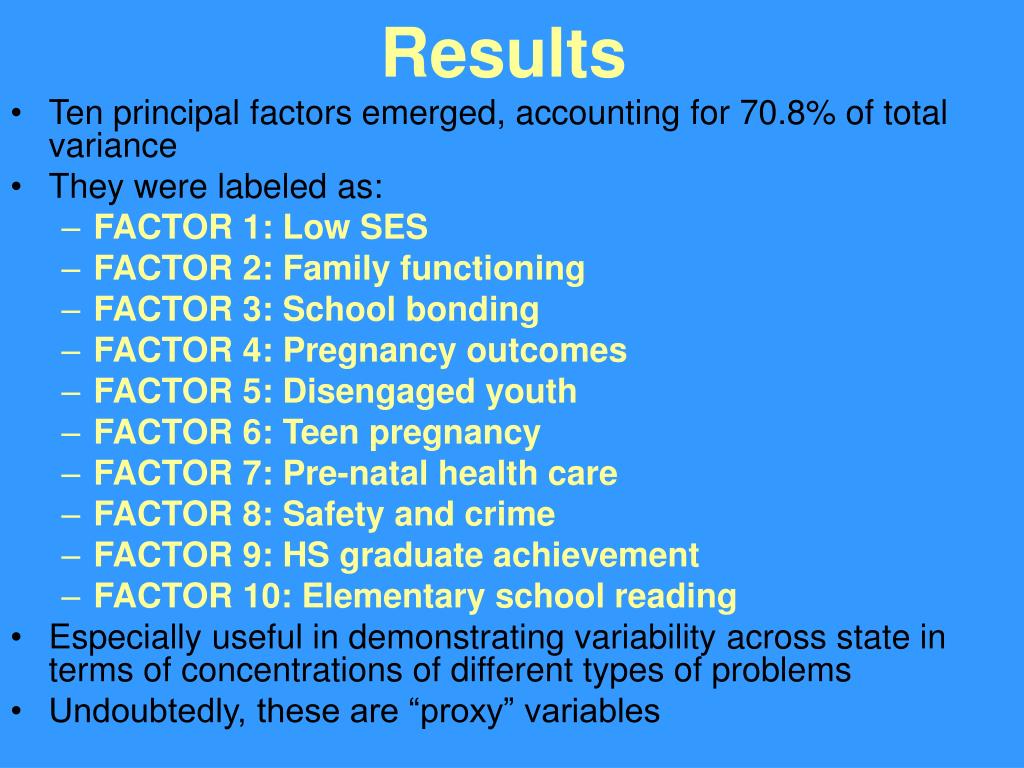 Results

• Ten principal factors emerged, accounting for 70.8% of total variance
• They were labeled as:
– FACTOR 1: Low SES
– FACTOR 2: Family functioning
– FACTOR 3: School bonding
– FACTOR 4: Pregnancy outcomes
– FACTOR 5: Disengaged youth
– FACTOR 6: Teen pregnancy
– FACTOR 7: Pre-natal health care
– FACTOR 8: Safety and crime
– FACTOR 9: HS graduate achievement
– FACTOR 10: Elementary school reading
• Especially useful in demonstrating variability across state in terms of concentrations of different types of problems
• Undoubtedly, these are “proxy” variables